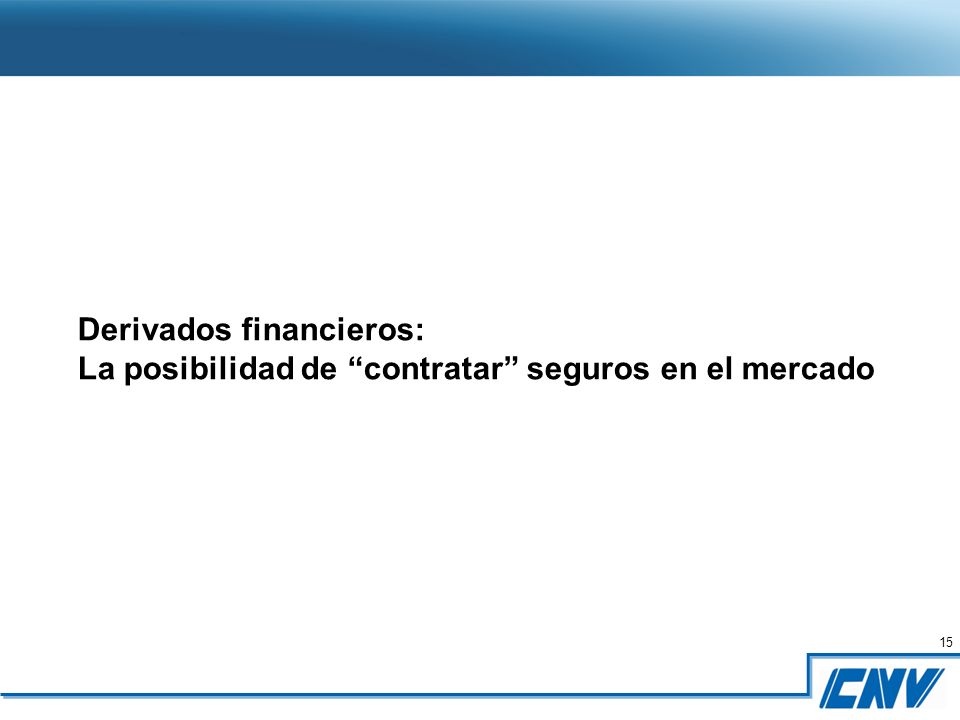 Derivados financieros:
La posibilidad de “contratar” seguros en el mercado

15

CNV